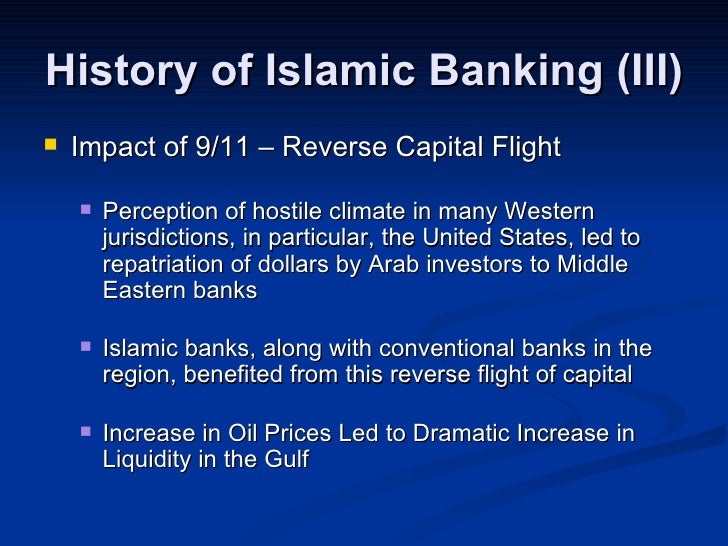 History of Islamic Banking (III)

Impact of 9/11 – Reverse Capital Flight

Perception of hostile climate in many Western jurisdictions, in particular, the United States, led to repatriation of dollars by Arab investors to Middle Eastern banks

Islamic banks, along with conventional banks in the region, benefited from this reverse flight of capital

Increase in Oil Prices Led to Dramatic Increase in Liquidity in the Gulf